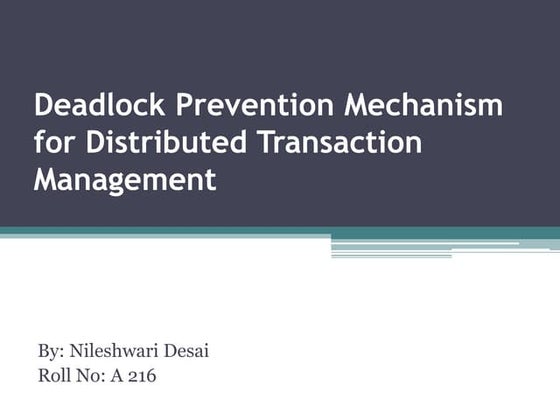 Deadlock Prevention Mechanism for Distributed Transaction Management

By: Nileshwari Desai
Roll No: A 216